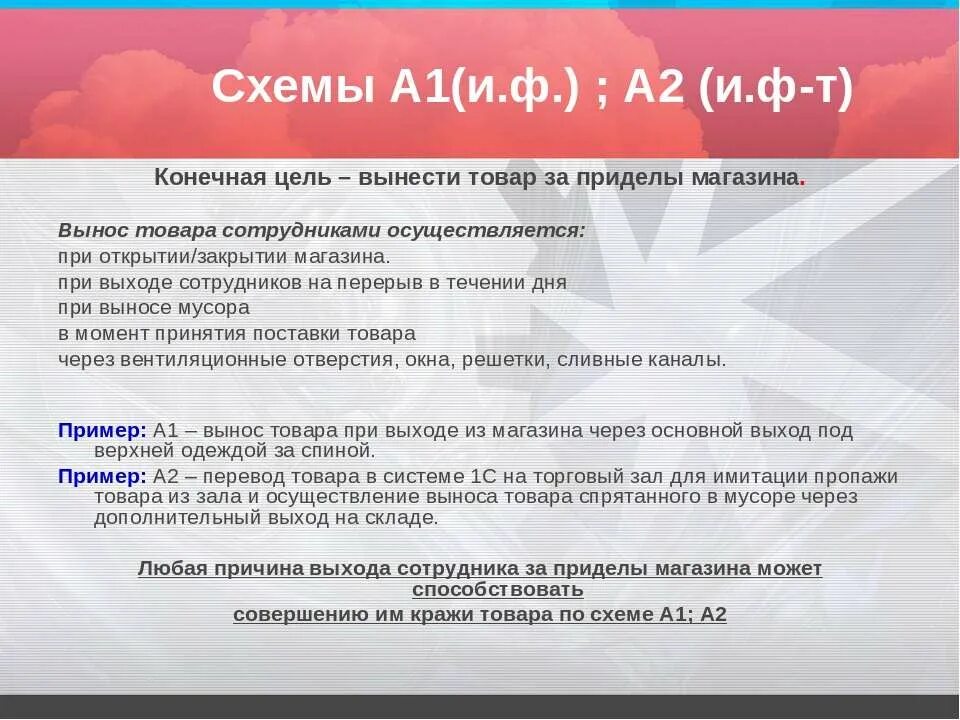 Схемы А1(и.ф.) ; А2 (и.ф-т)

Конечная цель – вынести товар за приделы магазина.

Вынос товара сотрудниками осуществляется:
при открытии/закрытии магазина.
при выходе сотрудников на перерыв в течении дня
при выносе мусора
в момент принятия поставки товара
через вентиляционные отверстия, окна, решетки, сливные каналы.

Пример: А1 – вынос товара при выходе из магазина через основной выход под верхней одеждой за спиной.
Пример: А2 – перевод товара в системе 1С на торговый зал для имитации пропажи товара из зала и осуществление выноса товара спрятанного в мусоре через дополнительный выход на складе.

Любая причина выхода сотрудника за приделы магазина может способствовать
совершению им кражи товара по схеме А1; А2